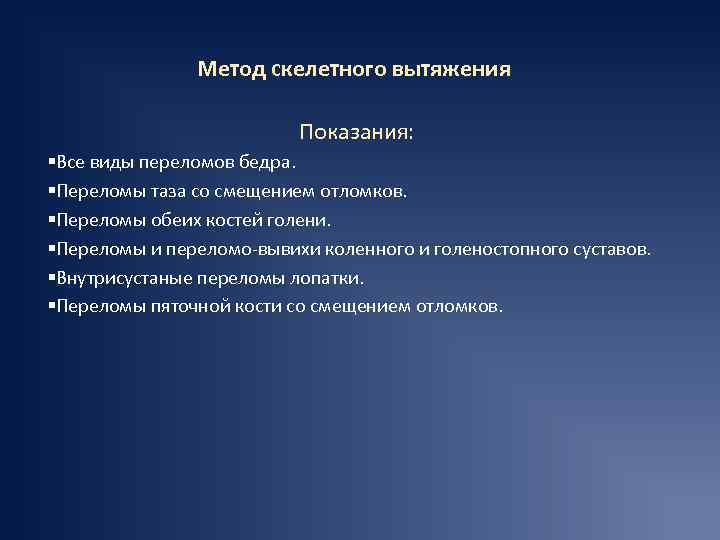 Метод скелетного вытяжения

Показания:

▪Все виды переломов бедра.

▪Переломы таза со смещением отломков.

▪Переломы обеих костей голени.

▪Переломы и переломо-вывихи коленного и голеностопного суставов.

▪Внутрисустаные переломы лопатки.

▪Переломы пяточной кости со смещением отломков.